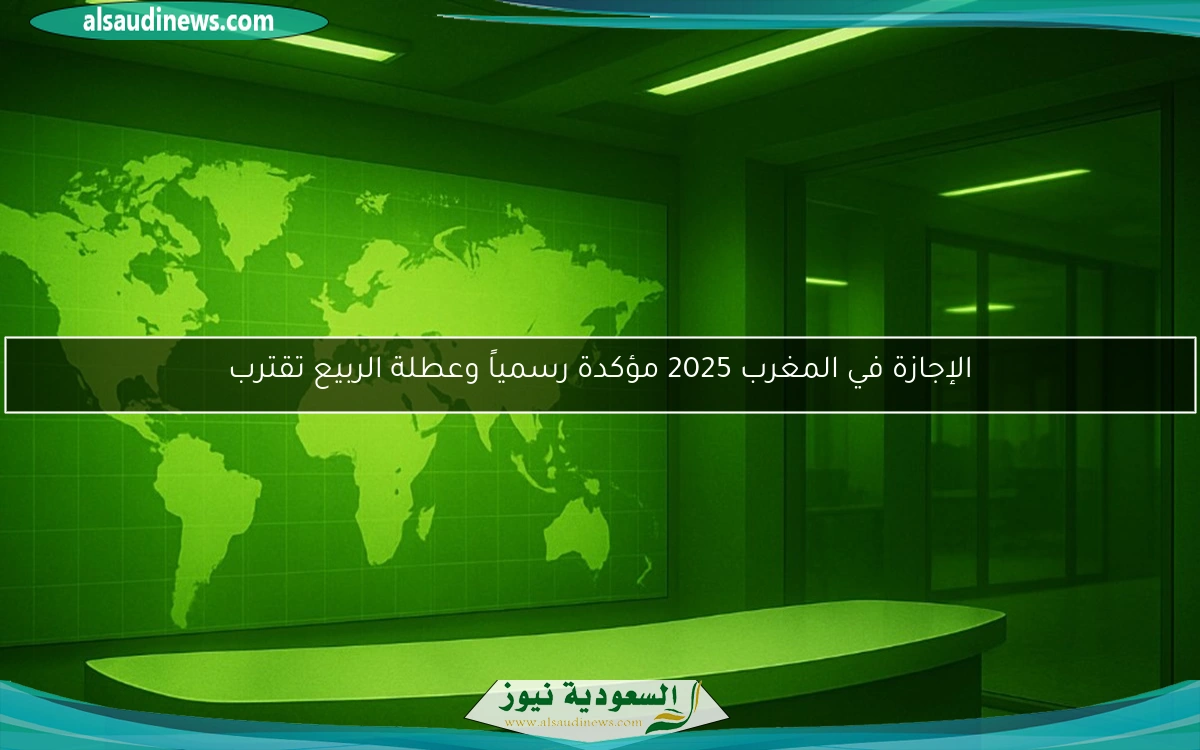 alsaudinews.com

الإجازة في المغرب 2025 مؤكدة رسمياً وعطلة الربيع تقترب

السعودية نيوز
www.alsaudinews.com